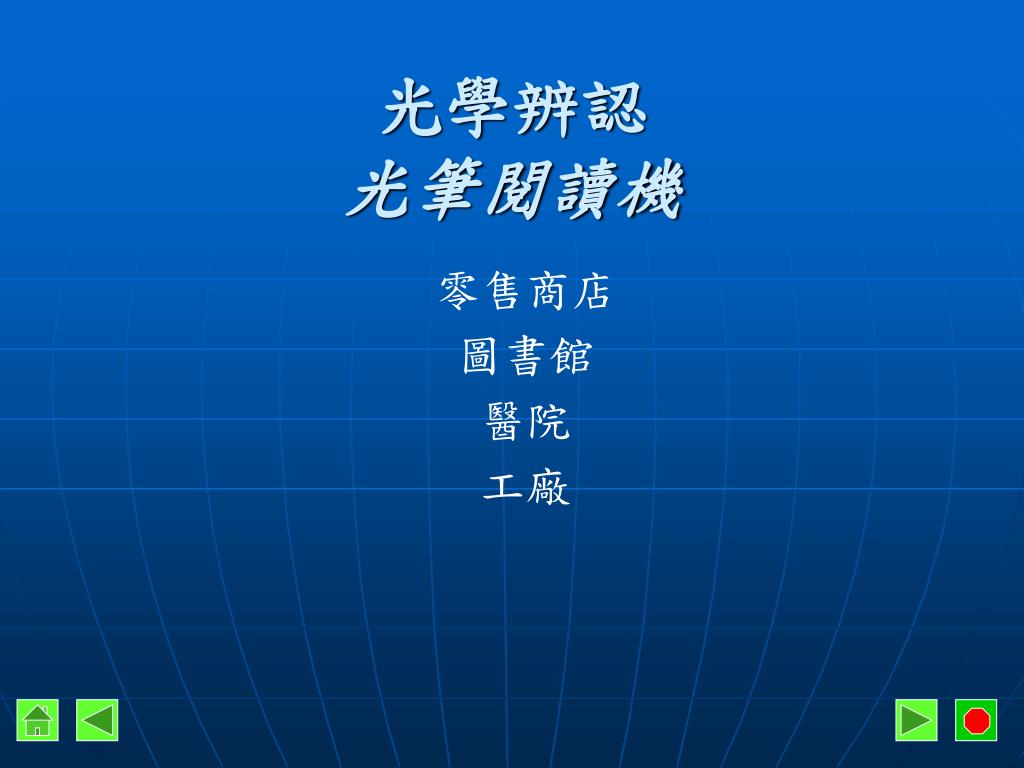 光學辨認
光筆閱讀機

零售商店

圖書館

醫院

工廠